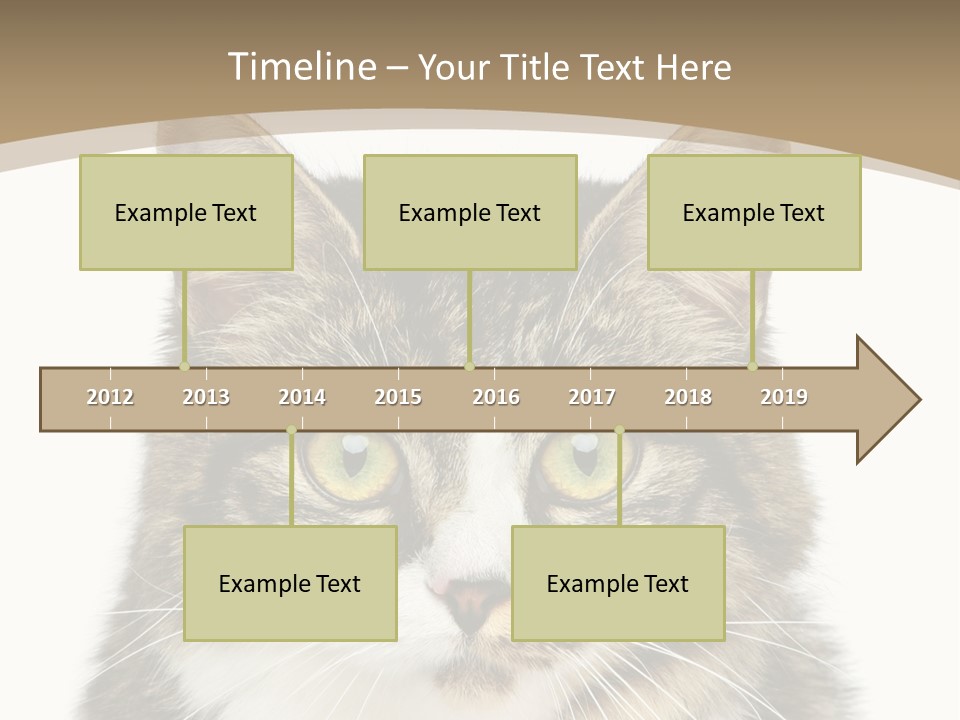 Timeline – Your Title Text Here

Example Text

Example Text

Example Text

2012 2013 2014 2015 2016 2017 2018 2019

Example Text

Example Text